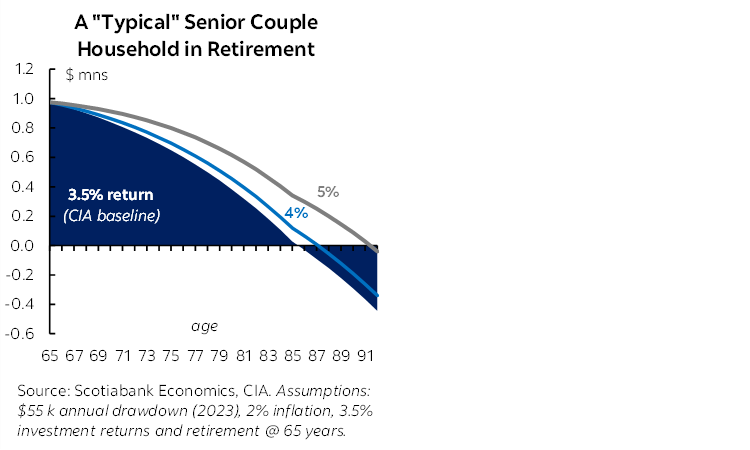 A "Typical" Senior Couple Household in Retirement

$ mns

1.2
1.0
0.8
0.6
0.4
0.2
0.0
-0.2
-0.4
-0.6

3.5% return
(CIA baseline)

4%

5%

age

65 67 69 71 73 75 77 79 81 83 85 87 89 91

Source: Scotiabank Economics, CIA. Assumptions: $55 k annual drawdown (2023), 2% inflation, 3.5% investment returns and retirement @ 65 years.